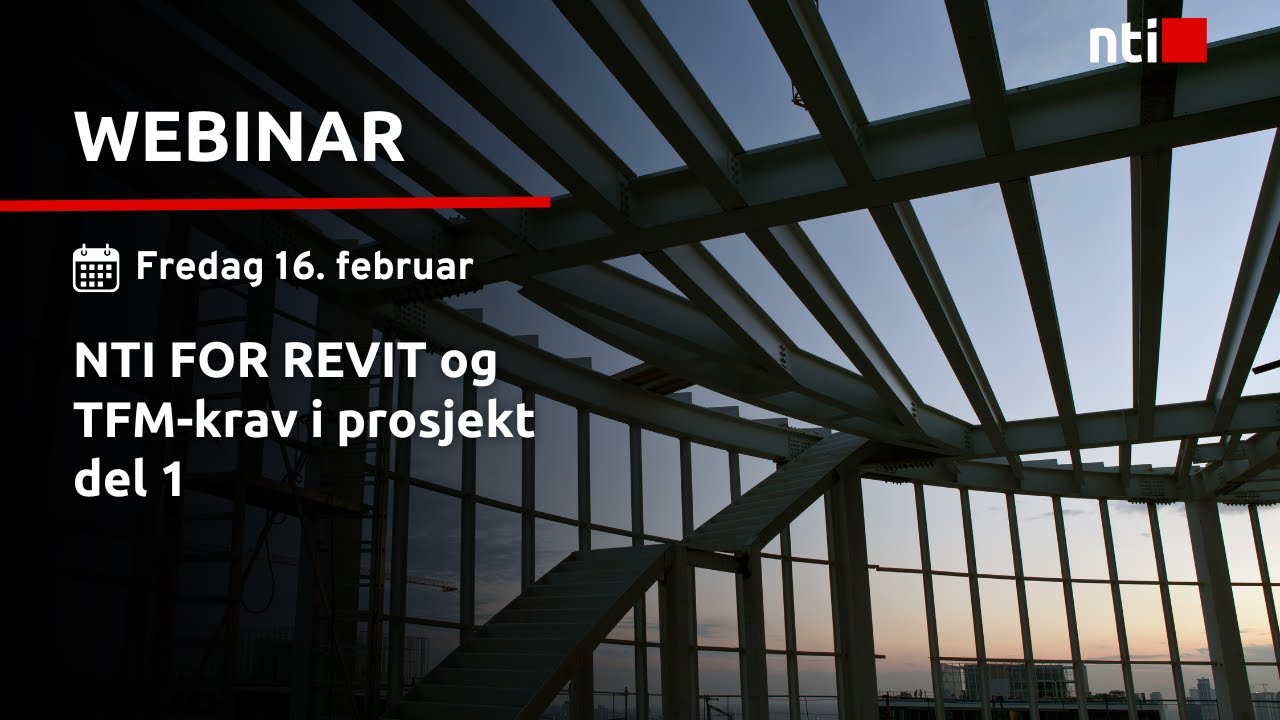 nti

WEBINAR

Fredag 16. februar

NTI FOR REVIT og TFM-krav i prosjekt del 1